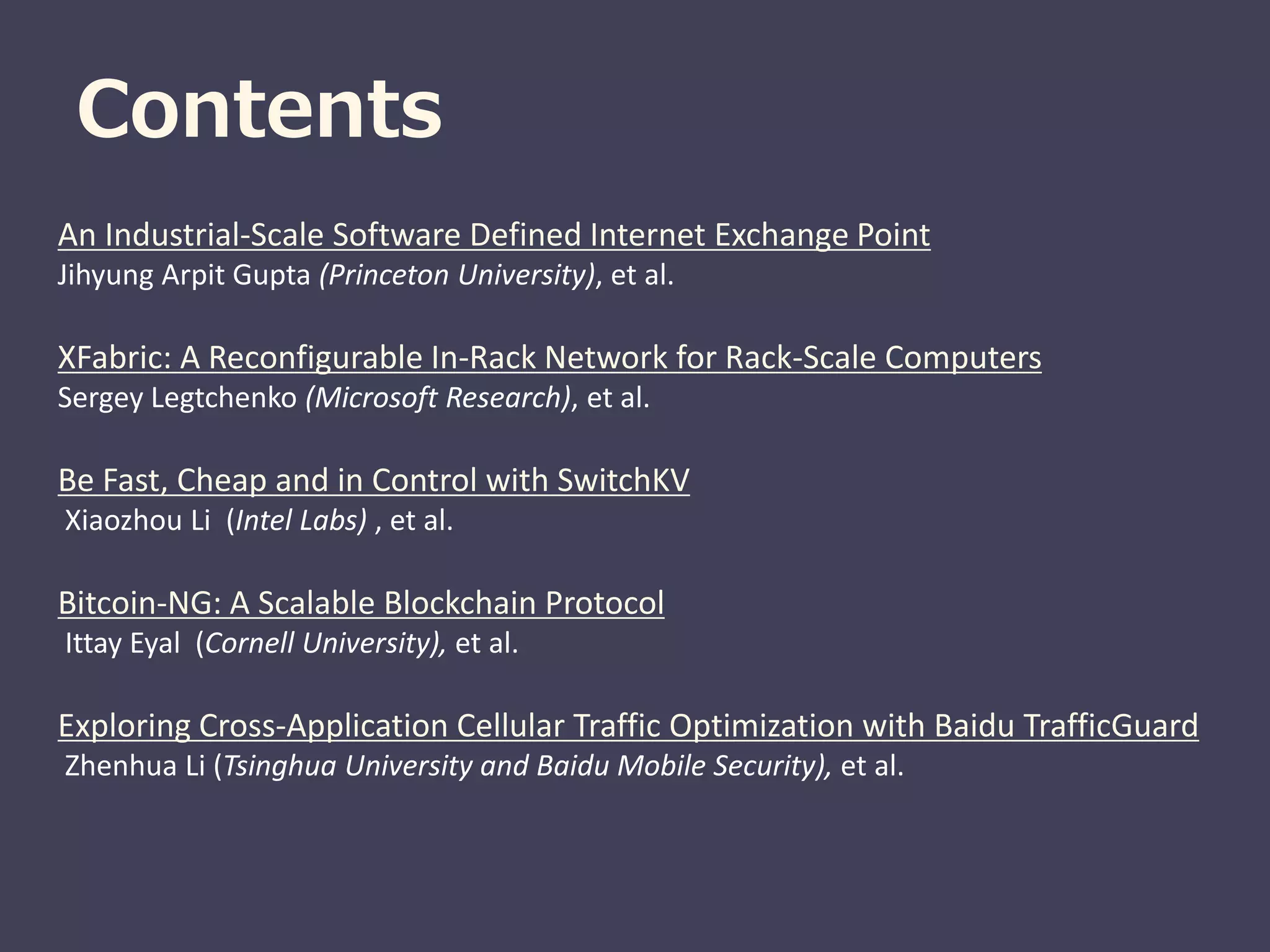 Contents

An Industrial-Scale Software Defined Internet Exchange Point
Jihyung Arpit Gupta (Princeton University), et al.

XFabric: A Reconfigurable In-Rack Network for Rack-Scale Computers
Sergey Legtchenko (Microsoft Research), et al.

Be Fast, Cheap and in Control with SwitchKV
Xiaozhou Li (Intel Labs) , et al.

Bitcoin-NG: A Scalable Blockchain Protocol
Ittay Eyal (Cornell University), et al.

Exploring Cross-Application Cellular Traffic Optimization with Baidu TrafficGuard
Zhenhua Li (Tsinghua University and Baidu Mobile Security), et al.